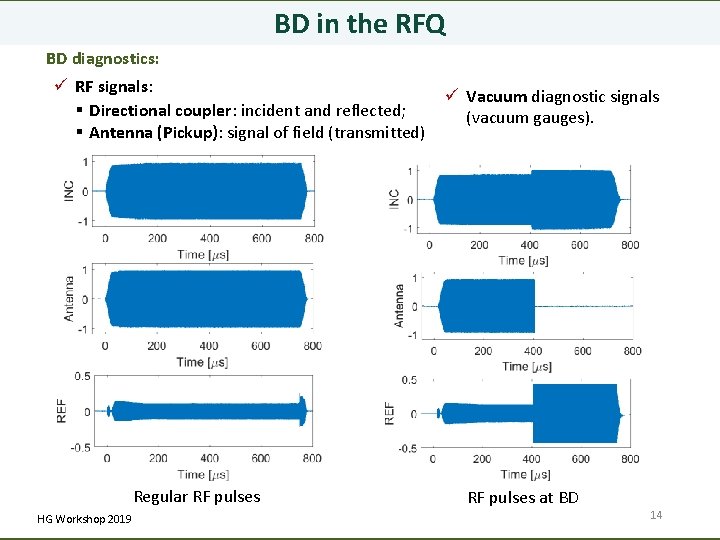 BD in the RFQ

BD diagnostics:

✓ RF signals:
▪ Directional coupler: incident and reflected;
▪ Antenna (Pickup): signal of field (transmitted)

✓ Vacuum diagnostic signals (vacuum gauges).

INC
1
0
-1
0 200 400 600 800
Time [$\mu$s]

Antenna
1
0
-1
0 200 400 600 800
Time [$\mu$s]

REF
0.5
0
-0.5
0 200 400 600 800
Time [$\mu$s]

Regular RF pulses

INC
1
0
-1
0 200 400 600 800
Time [$\mu$s]

Antenna
1
0
-1
0 200 400 600 800
Time [$\mu$s]

REF
0.5
0
-0.5
0 200 400 600 800
Time [$\mu$s]

RF pulses at BD

HG Workshop 2019

14